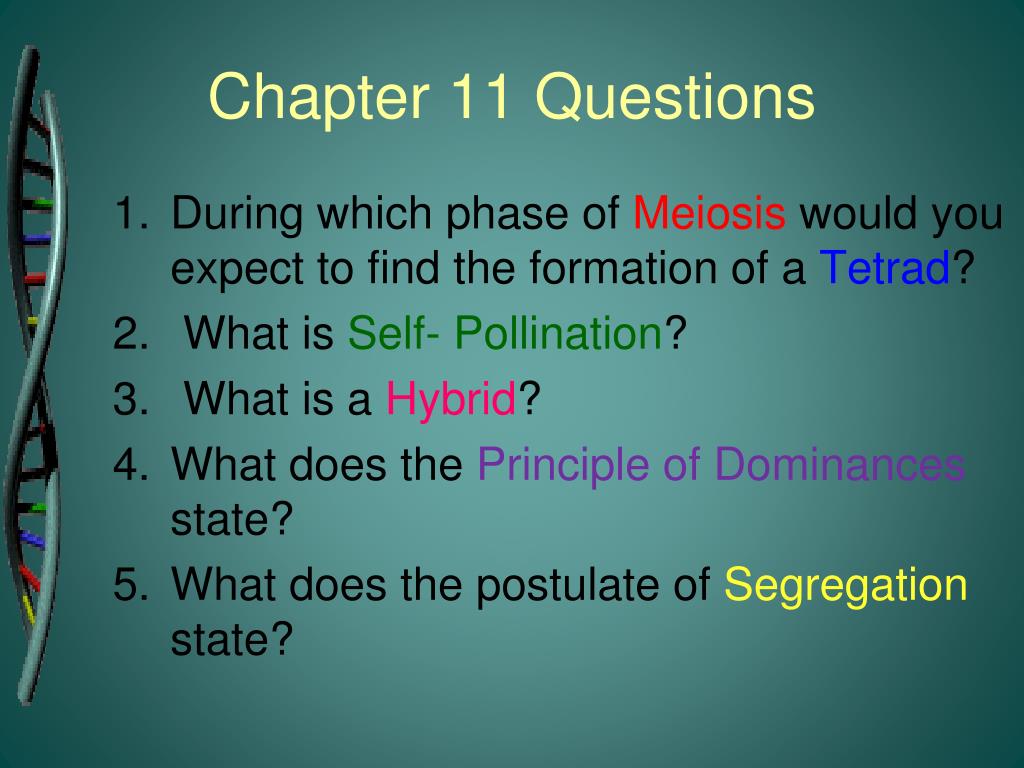 Chapter 11 Questions

1. During which phase of Meiosis would you expect to find the formation of a Tetrad?
2. What is Self- Pollination?
3. What is a Hybrid?
4. What does the Principle of Dominances state?
5. What does the postulate of Segregation state?